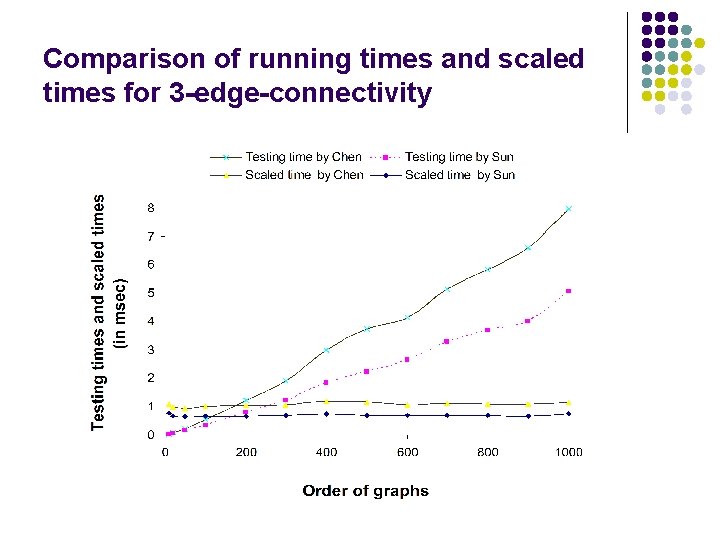 Comparison of running times and scaled times for 3-edge-connectivity

Testing time by Chen
Testing time by Sun
Scaled time by Chen
Scaled time by Sun

Testing times and scaled times (in msec)

8
7
6
5
4
3
2
1
0

0
200
400
600
800
1000

Order of graphs